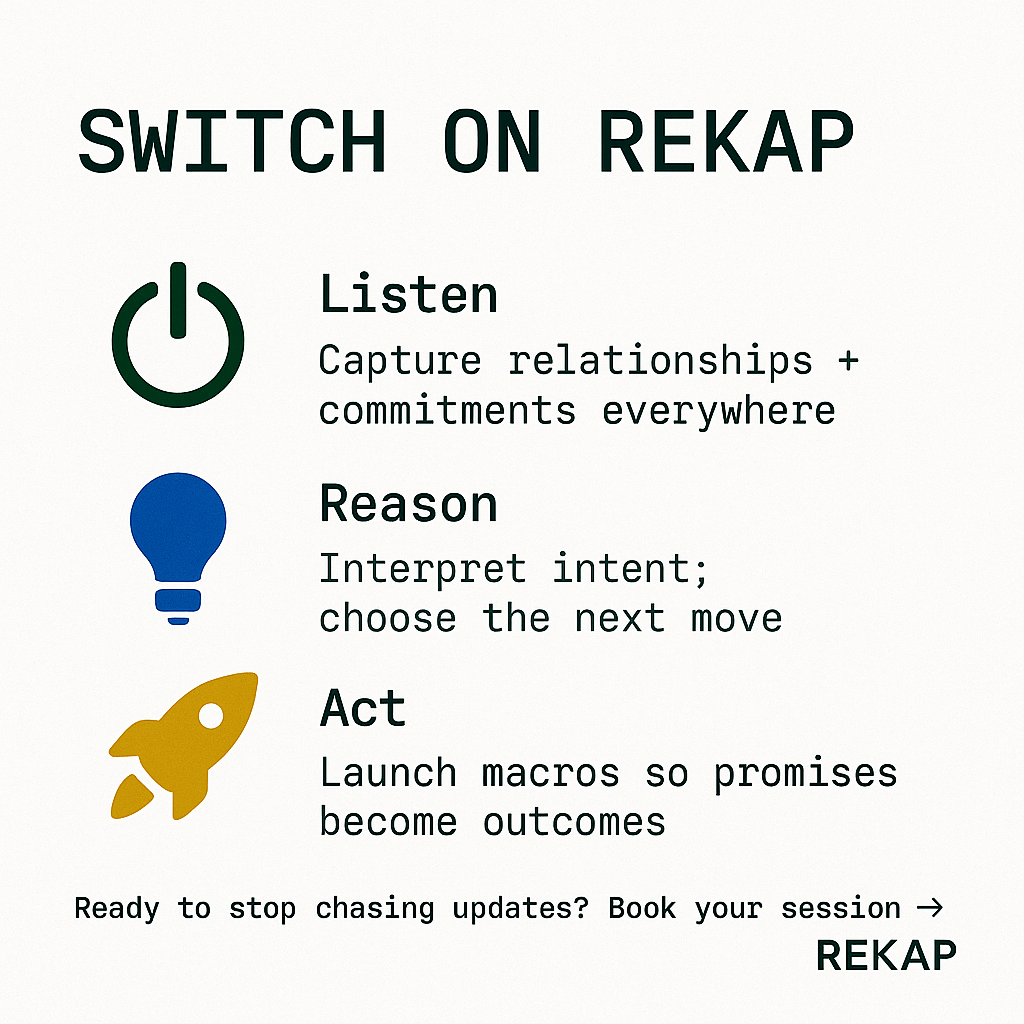 SWITCH ON REKAP

Listen
Capture relationships + commitments everywhere

Reason
Interpret intent; choose the next move

Act
Launch macros so promises become outcomes

Ready to stop chasing updates? Book your session →

REKAP